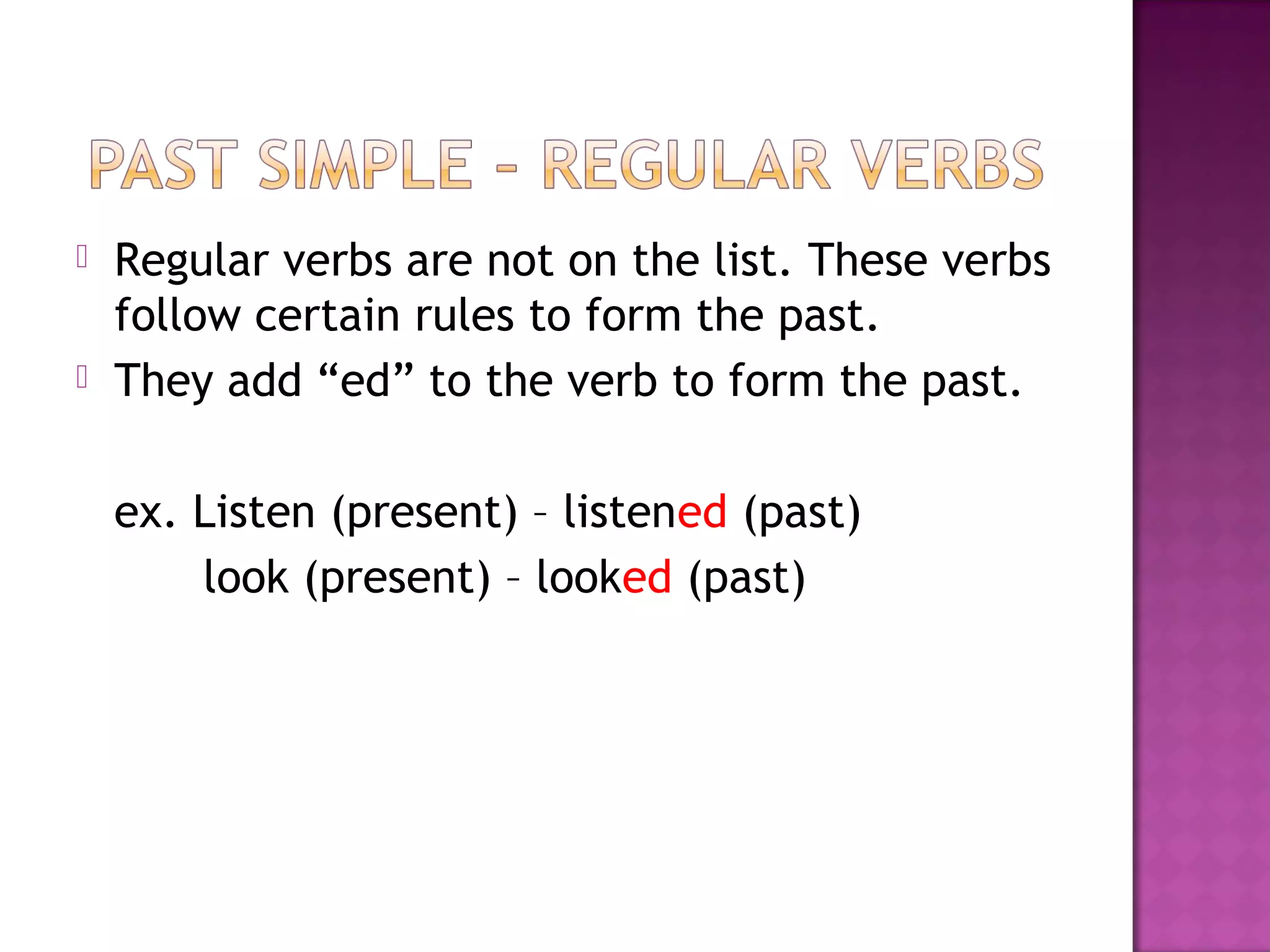 PAST SIMPLE – REGULAR VERBS

Regular verbs are not on the list. These verbs follow certain rules to form the past.

They add “ed” to the verb to form the past.

ex. Listen (present) – listened (past)
look (present) – looked (past)